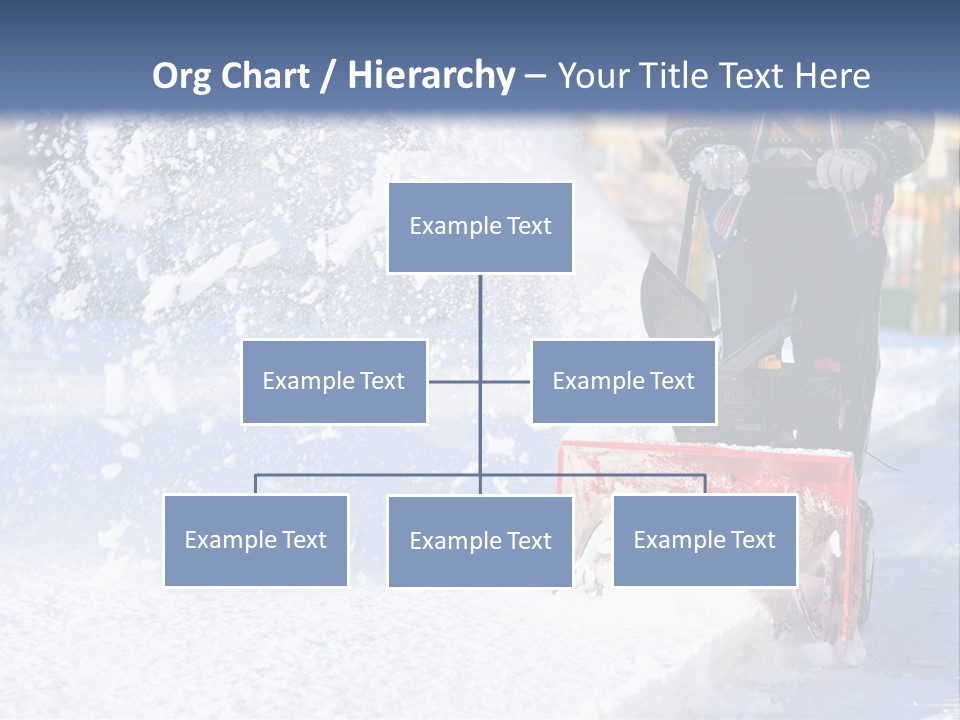 Org Chart / Hierarchy – Your Title Text Here

Example Text

Example Text

Example Text

Example Text

Example Text

Example Text